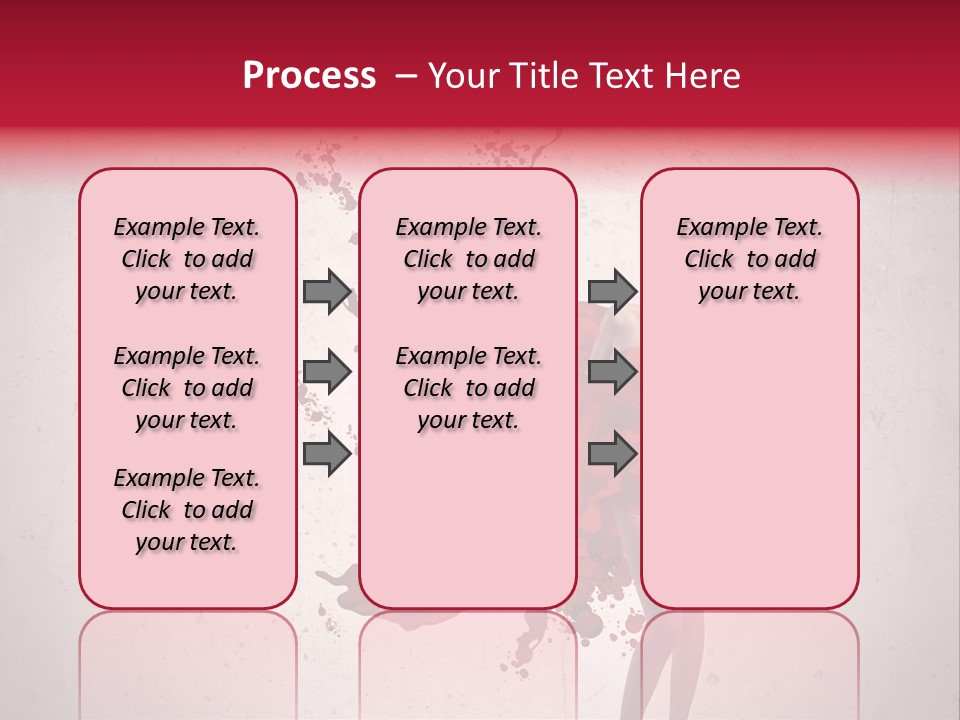 Process – Your Title Text Here

Example Text. Click to add your text.

Example Text. Click to add your text.

Example Text. Click to add your text.

Example Text. Click to add your text.

Example Text. Click to add your text.

Example Text. Click to add your text.